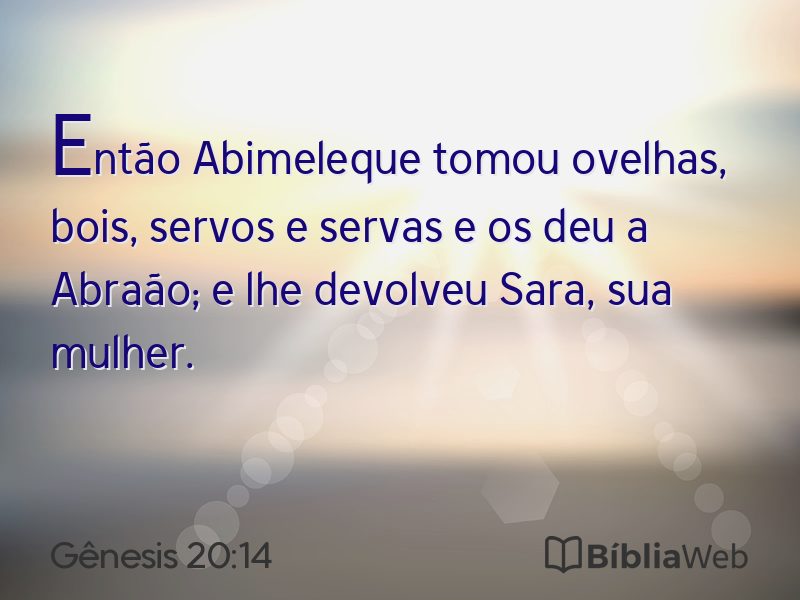 Então Abimeleque tomou ovelhas, bois, servos e servas e os deu a Abraão; e lhe devolveu Sara, sua mulher.

Gênesis 20:14

BíbliaWeb